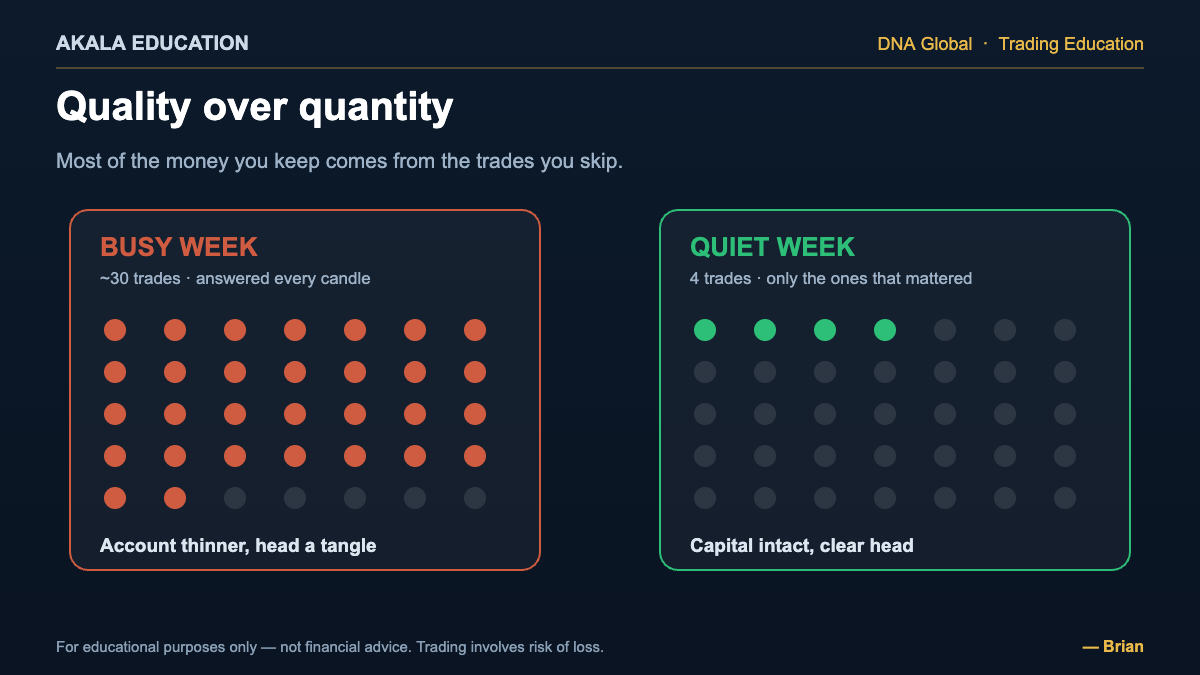 AKALA EDUCATION

DNA Global · Trading Education

Quality over quantity

Most of the money you keep comes from the trades you skip.

BUSY WEEK

~30 trades · answered every candle

Account thinner, head a tangle

QUIET WEEK

4 trades · only the ones that mattered

Capital intact, clear head

For educational purposes only — not financial advice. Trading involves risk of loss.

— Brian